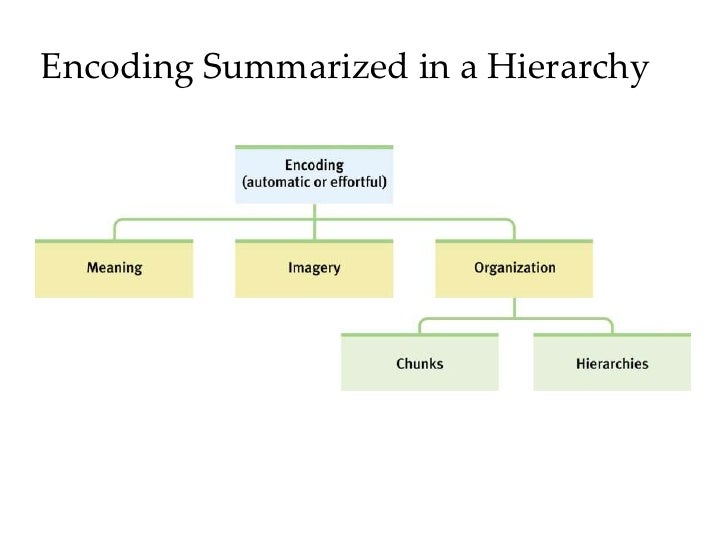 Encoding Summarized in a Hierarchy

Encoding
(automatic or effortful)

Meaning

Imagery

Organization

Chunks

Hierarchies